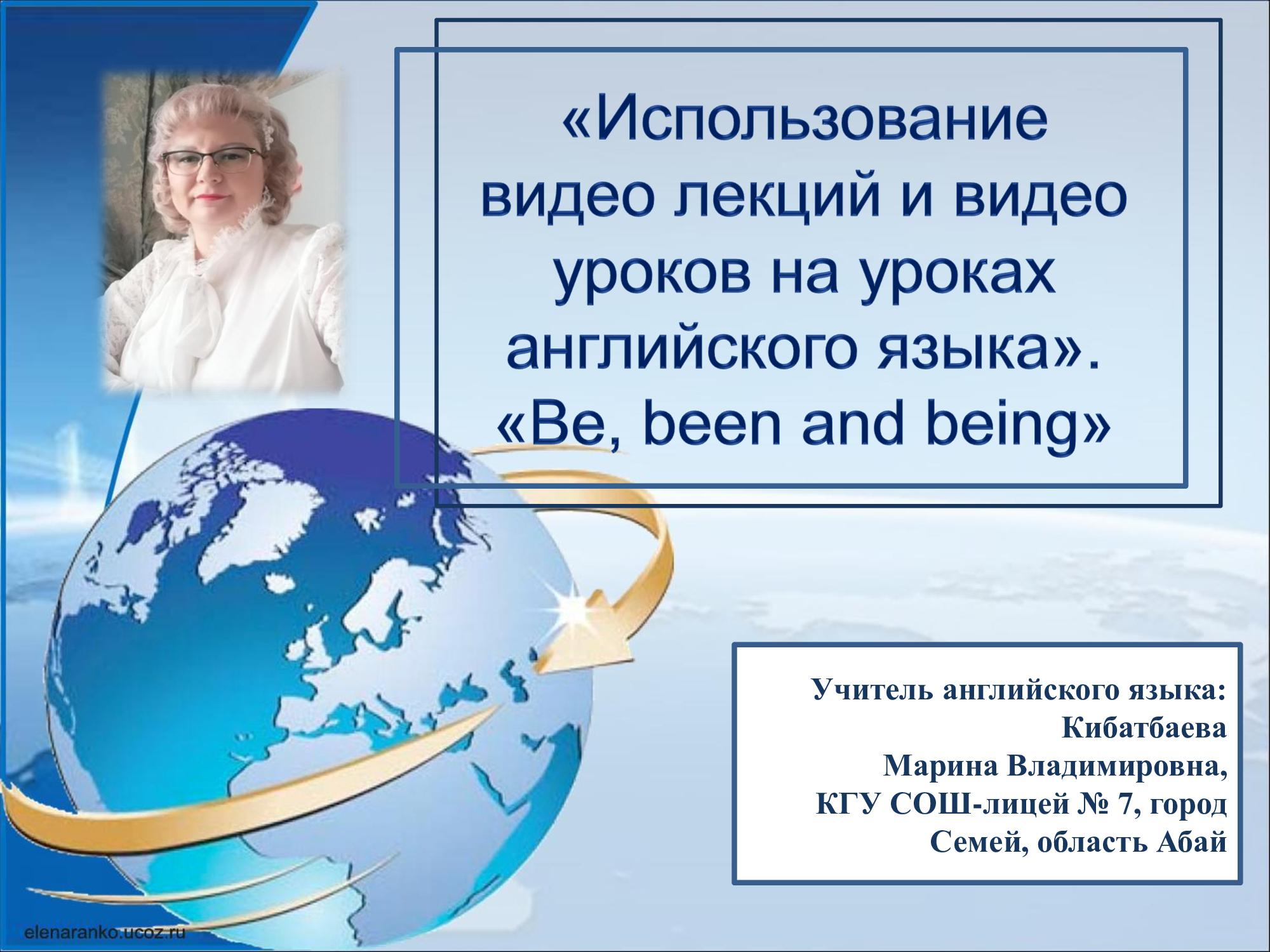 «Использование видео лекций и видео уроков на уроках английского языка». «Be, been and being»

Учитель английского языка: Кибатбаева Марина Владимировна, КГУ СОШ-лицей № 7, город Семей, область Абай

elenaranko.ucoz.ru